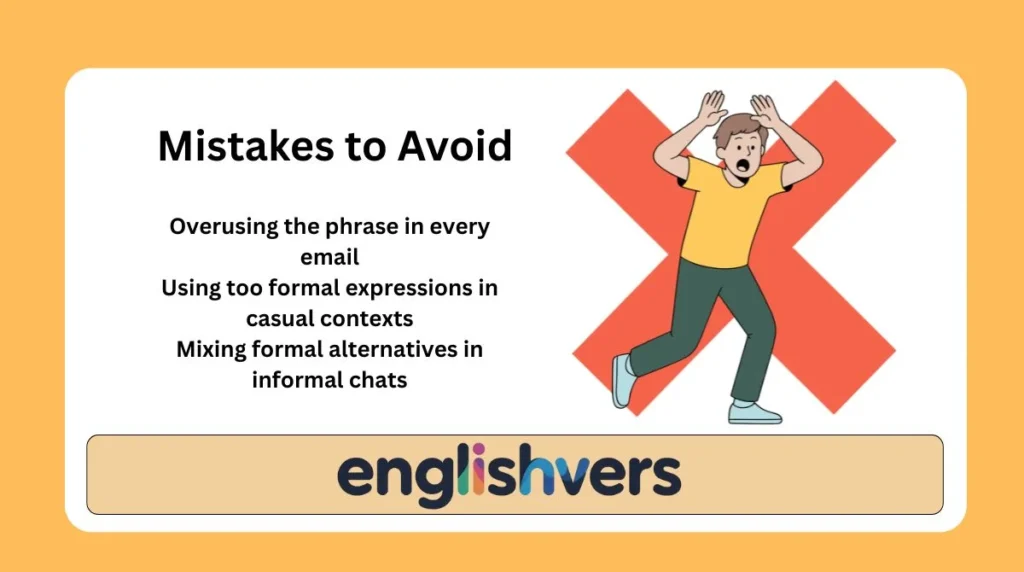 Mistakes to Avoid

Overusing the phrase in every email
Using too formal expressions in casual contexts
Mixing formal alternatives in informal chats

englishvers